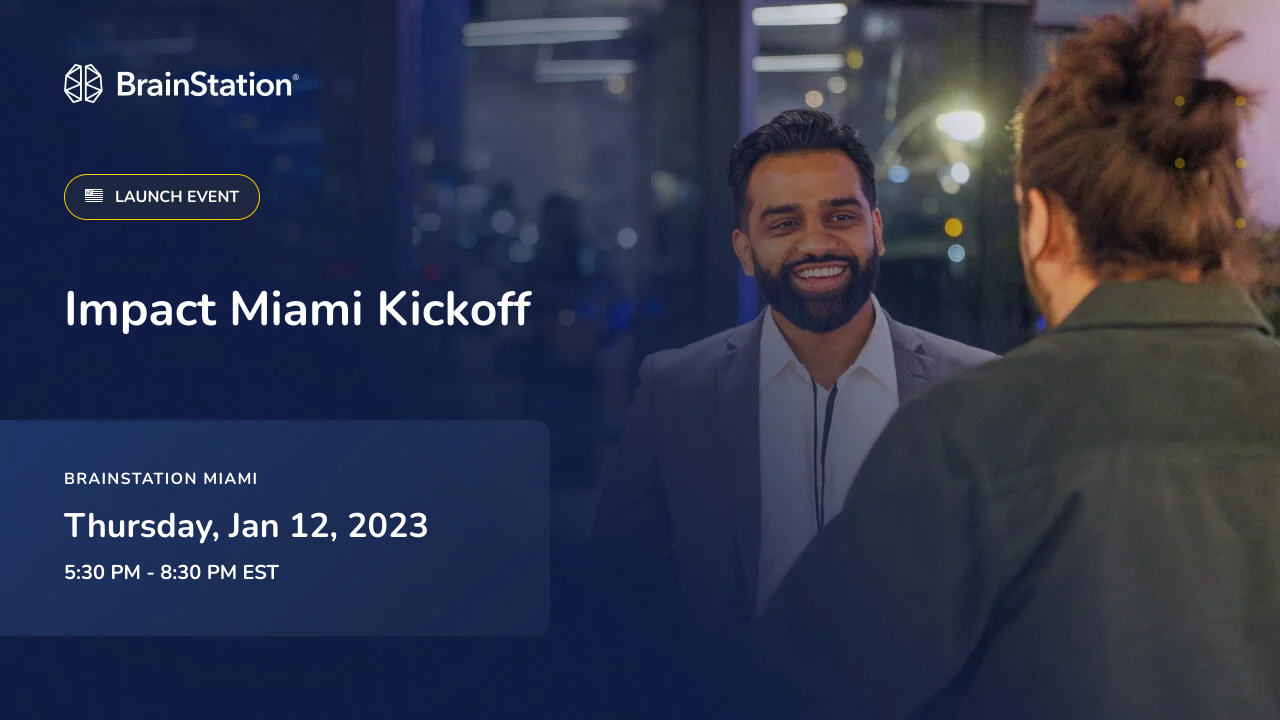 BrainStation®

LAUNCH EVENT

Impact Miami Kickoff

BRAINSTATION MIAMI

Thursday, Jan 12, 2023

5:30 PM - 8:30 PM EST